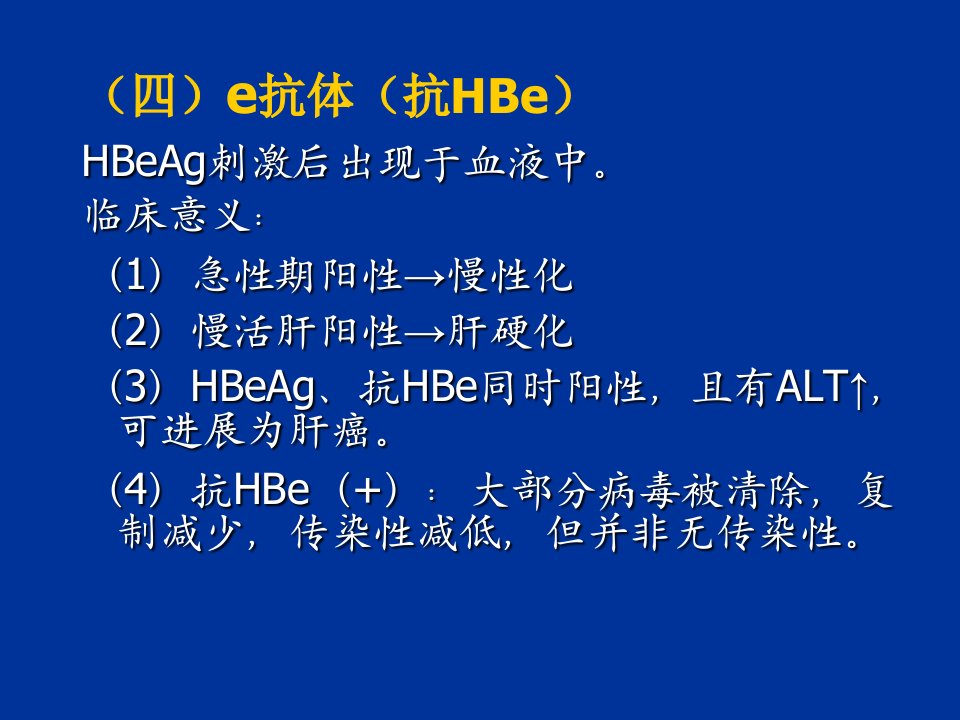 （四）e抗体（抗HBe）

HBeAg刺激后出现于血液中。

临床意义：

（1）急性期阳性→慢性化

（2）慢活肝阳性→肝硬化

（3）HBeAg、抗HBe同时阳性，且有ALT↑，可进展为肝癌。

（4）抗HBe（+）：大部分病毒被清除，复制减少，传染性减低，但并非无传染性。